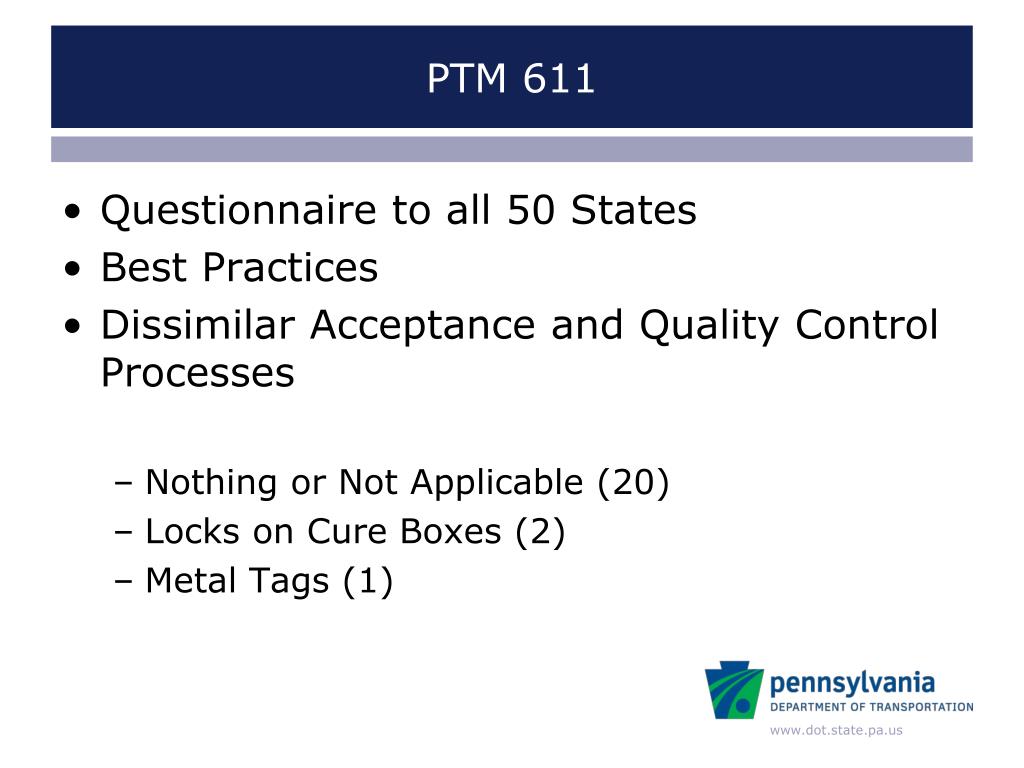 PTM 611

• Questionnaire to all 50 States
• Best Practices
• Dissimilar Acceptance and Quality Control Processes

– Nothing or Not Applicable (20)
– Locks on Cure Boxes (2)
– Metal Tags (1)

pennsylvania
DEPARTMENT OF TRANSPORTATION
www.dot.state.pa.us